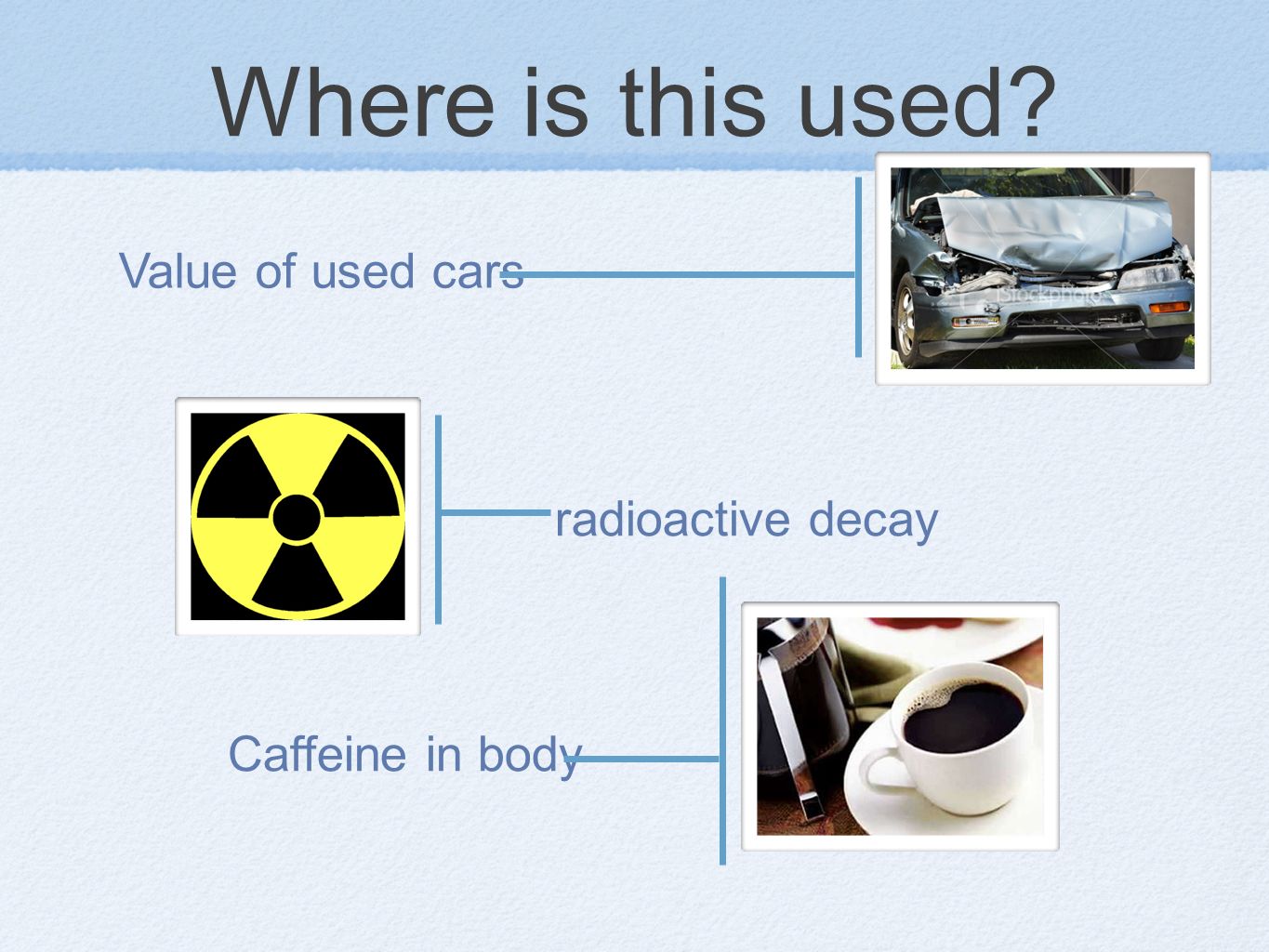 Where is this used?

Value of used cars

iStockphoto

radioactive decay

Caffeine in body